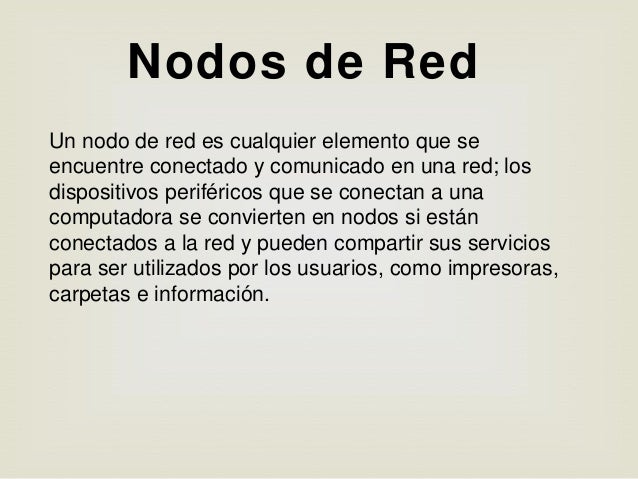 Nodos de Red

Un nodo de red es cualquier elemento que se encuentre conectado y comunicado en una red; los dispositivos periféricos que se conectan a una computadora se convierten en nodos si están conectados a la red y pueden compartir sus servicios para ser utilizados por los usuarios, como impresoras, carpetas e información.